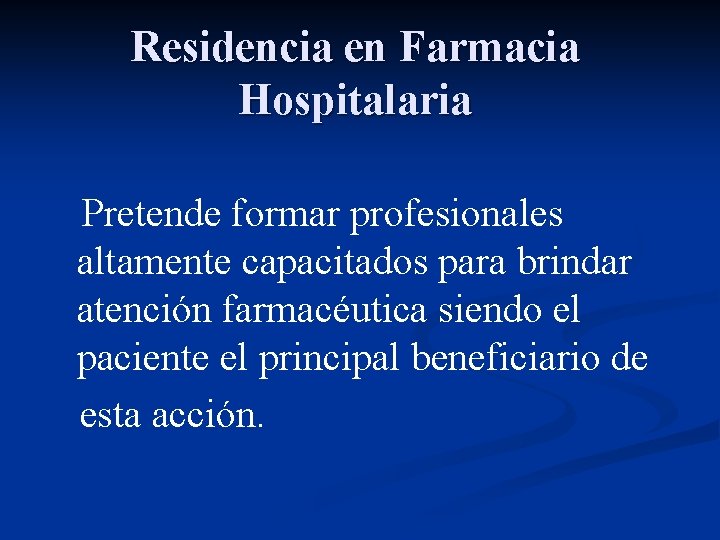 Residencia en Farmacia Hospitalaria

Pretende formar profesionales altamente capacitados para brindar atención farmacéutica siendo el paciente el principal beneficiario de esta acción.